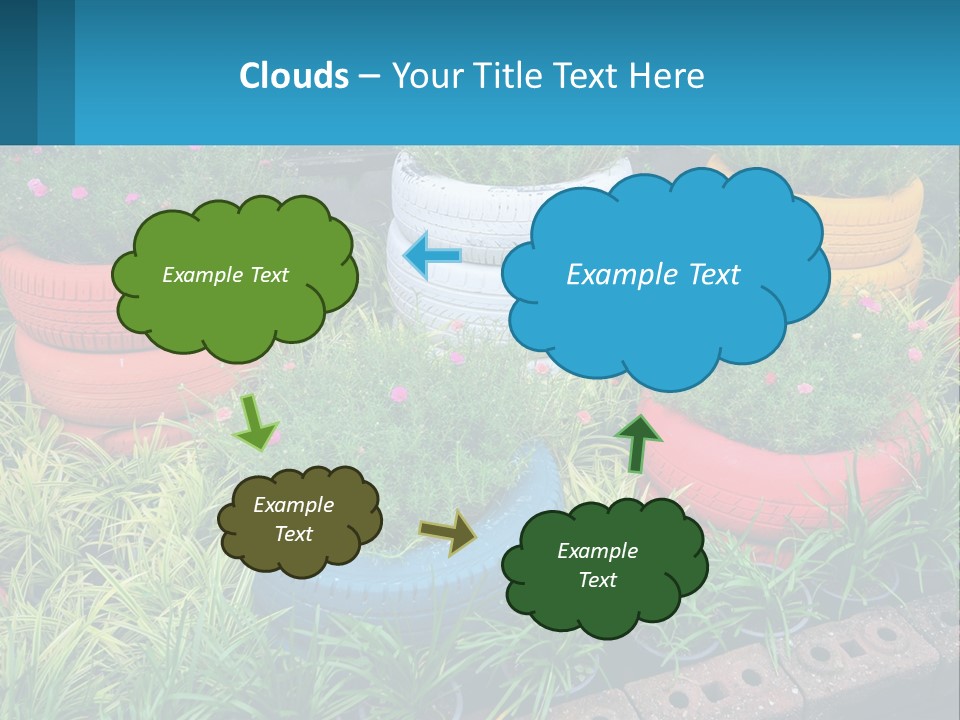 Clouds – Your Title Text Here

Example Text

Example Text

Example Text

Example Text